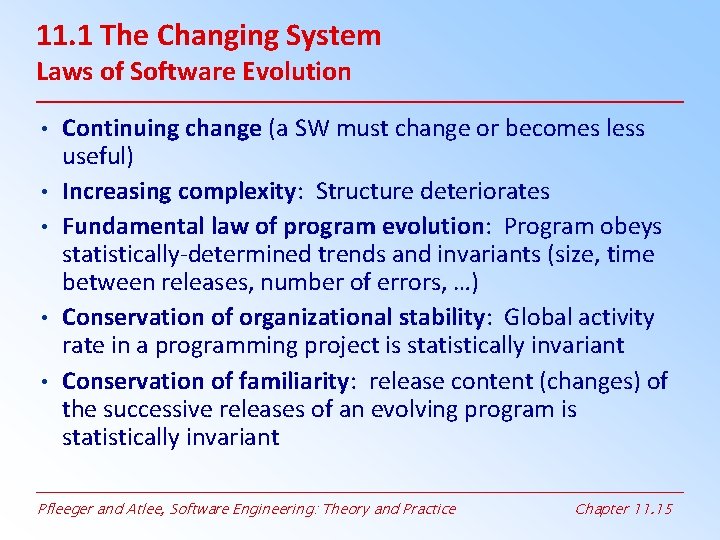 11.1 The Changing System
Laws of Software Evolution

• Continuing change (a SW must change or becomes less useful)
• Increasing complexity: Structure deteriorates
• Fundamental law of program evolution: Program obeys statistically-determined trends and invariants (size, time between releases, number of errors, …)
• Conservation of organizational stability: Global activity rate in a programming project is statistically invariant
• Conservation of familiarity: release content (changes) of the successive releases of an evolving program is statistically invariant

Pfleeger and Atlee, Software Engineering: Theory and Practice
Chapter 11.15